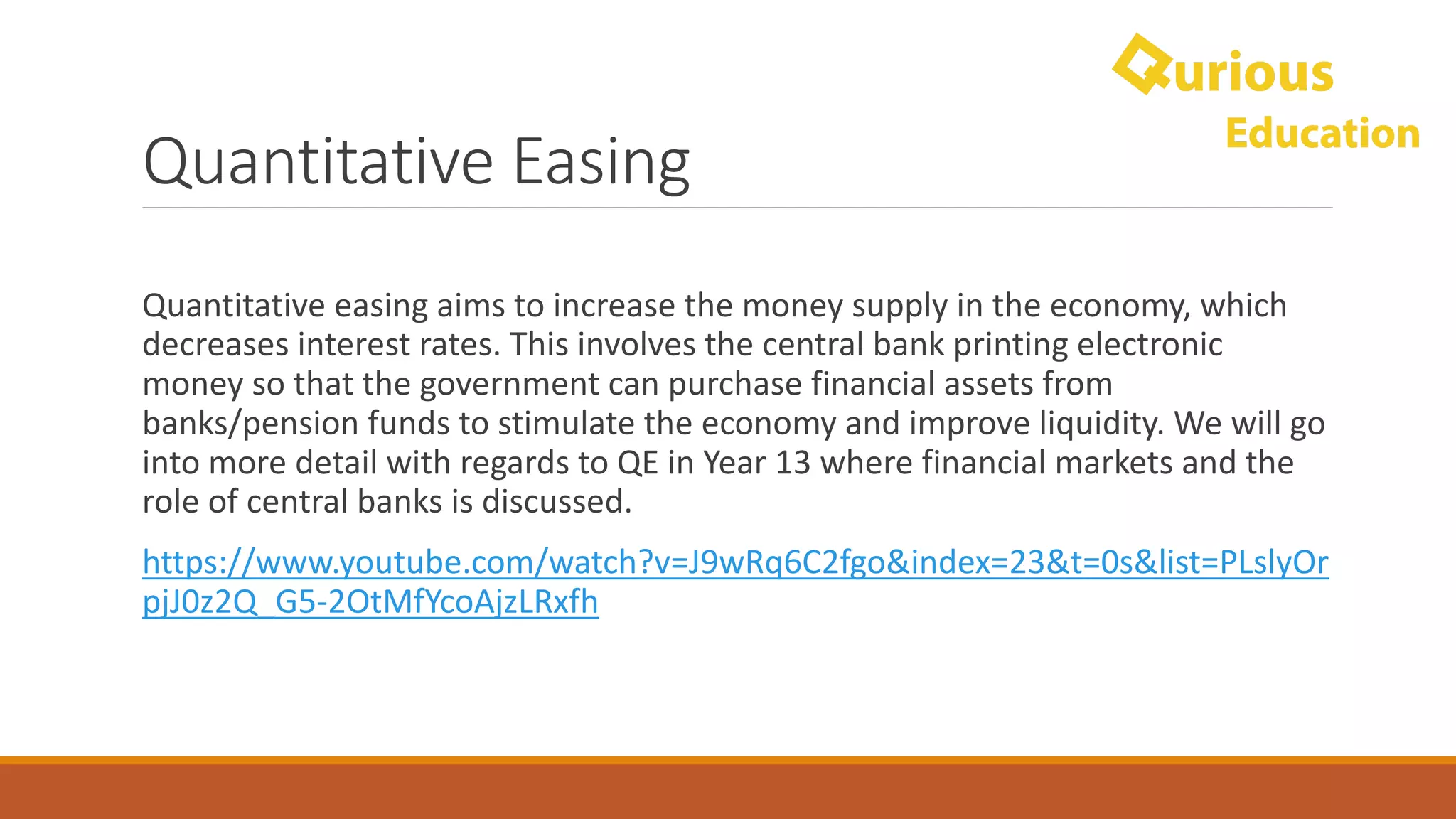 Qurious
Education

Quantitative Easing

Quantitative easing aims to increase the money supply in the economy, which decreases interest rates. This involves the central bank printing electronic money so that the government can purchase financial assets from banks/pension funds to stimulate the economy and improve liquidity. We will go into more detail with regards to QE in Year 13 where financial markets and the role of central banks is discussed.

https://www.youtube.com/watch?v=J9wRq6C2fgo&index=23&t=0s&list=PLslyOrpjJ0z2Q_G5-2OtMfYcoAjzLRxfh